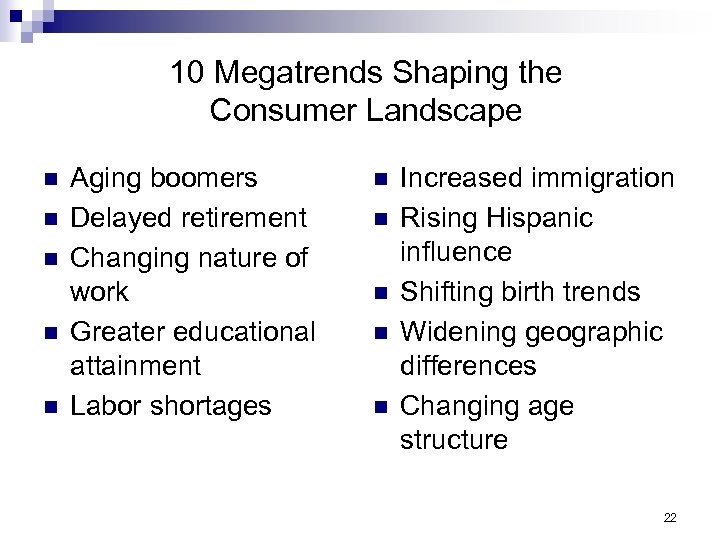 10 Megatrends Shaping the Consumer Landscape

- Aging boomers
- Delayed retirement
- Changing nature of work
- Greater educational attainment
- Labor shortages

- Increased immigration
- Rising Hispanic influence
- Shifting birth trends
- Widening geographic differences
- Changing age structure

22